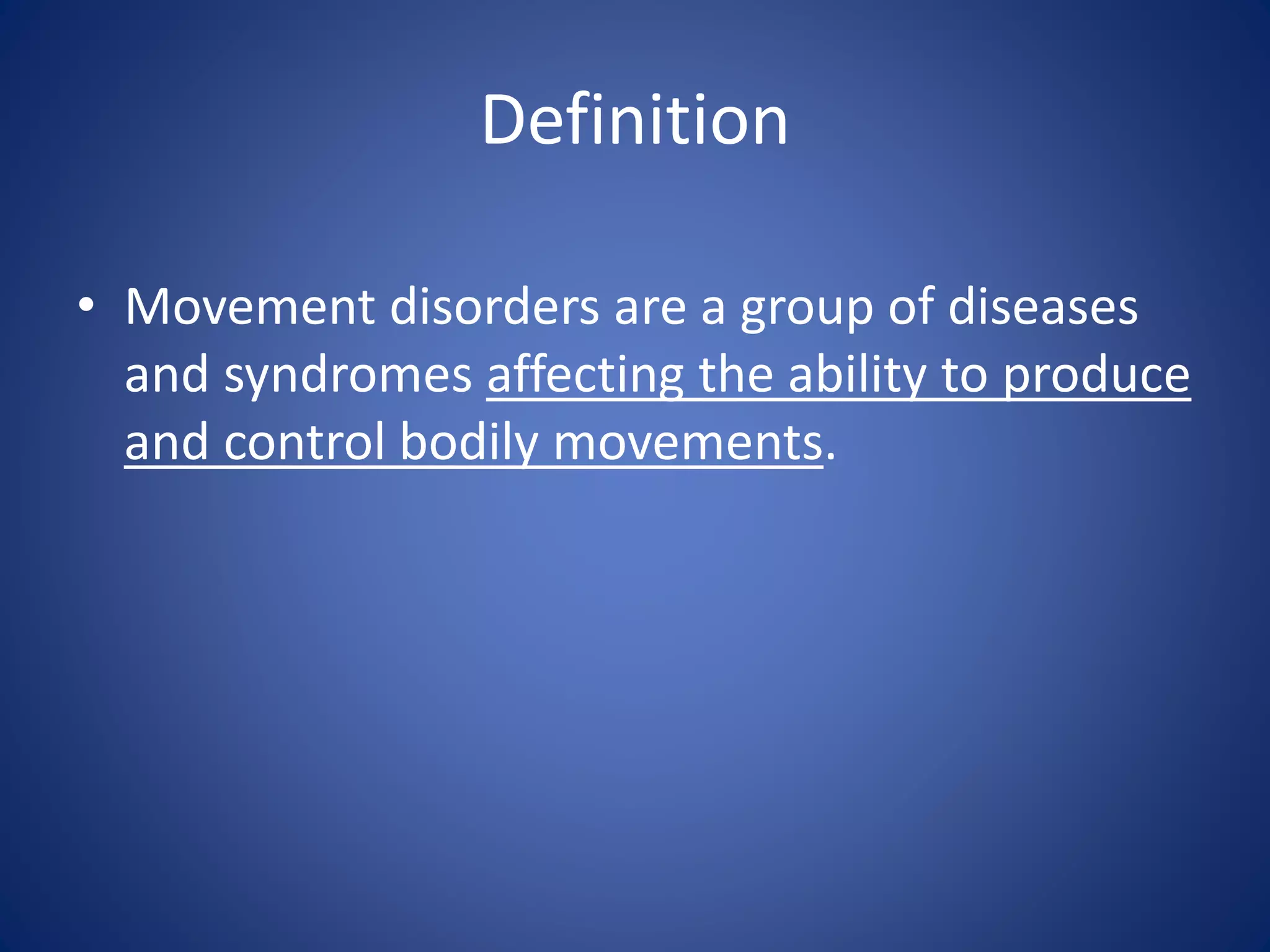 Definition

• Movement disorders are a group of diseases and syndromes affecting the ability to produce and control bodily movements.